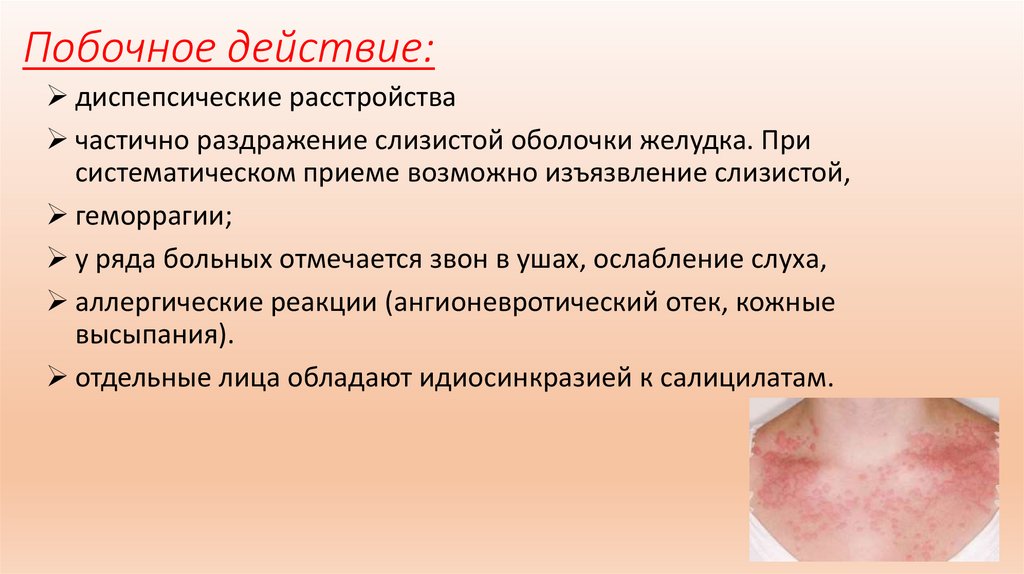 Побочное действие:

➢ диспепсические расстройства

➢ частично раздражение слизистой оболочки желудка. При систематическом приеме возможно изъязвление слизистой,

➢ геморрагии;

➢ у ряда больных отмечается звон в ушах, ослабление слуха,

➢ аллергические реакции (ангионевротический отек, кожные высыпания).

➢ отдельные лица обладают идиосинкразией к салицилатам.